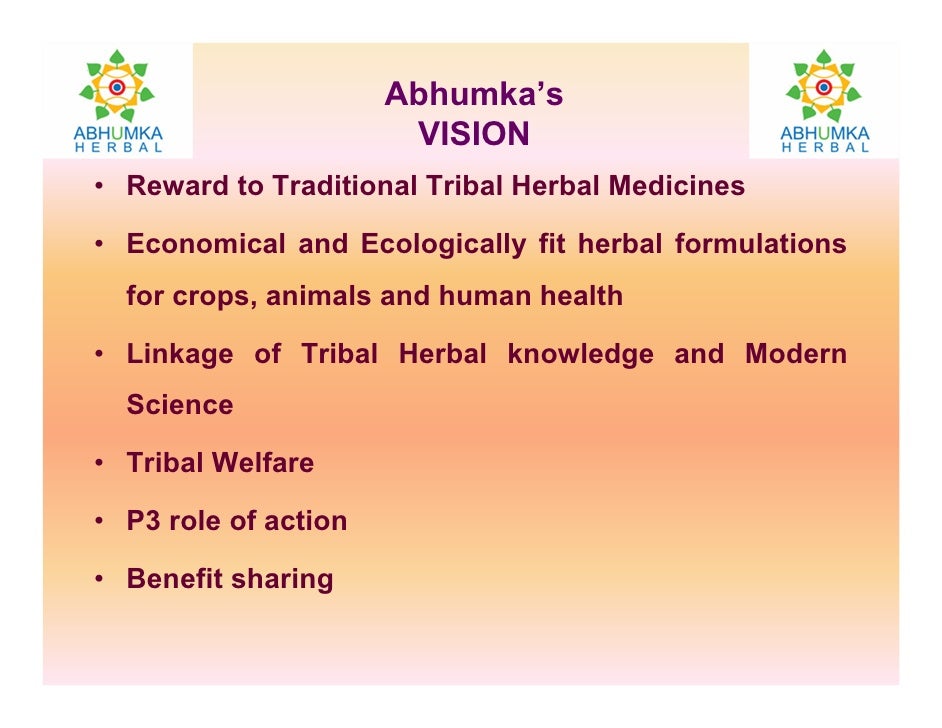 ABHUMKA HERBAL

Abhumka's
VISION

ABHUMKA HERBAL

• Reward to Traditional Tribal Herbal Medicines

• Economical and Ecologically fit herbal formulations for crops, animals and human health

• Linkage of Tribal Herbal knowledge and Modern Science

• Tribal Welfare

• P3 role of action

• Benefit sharing